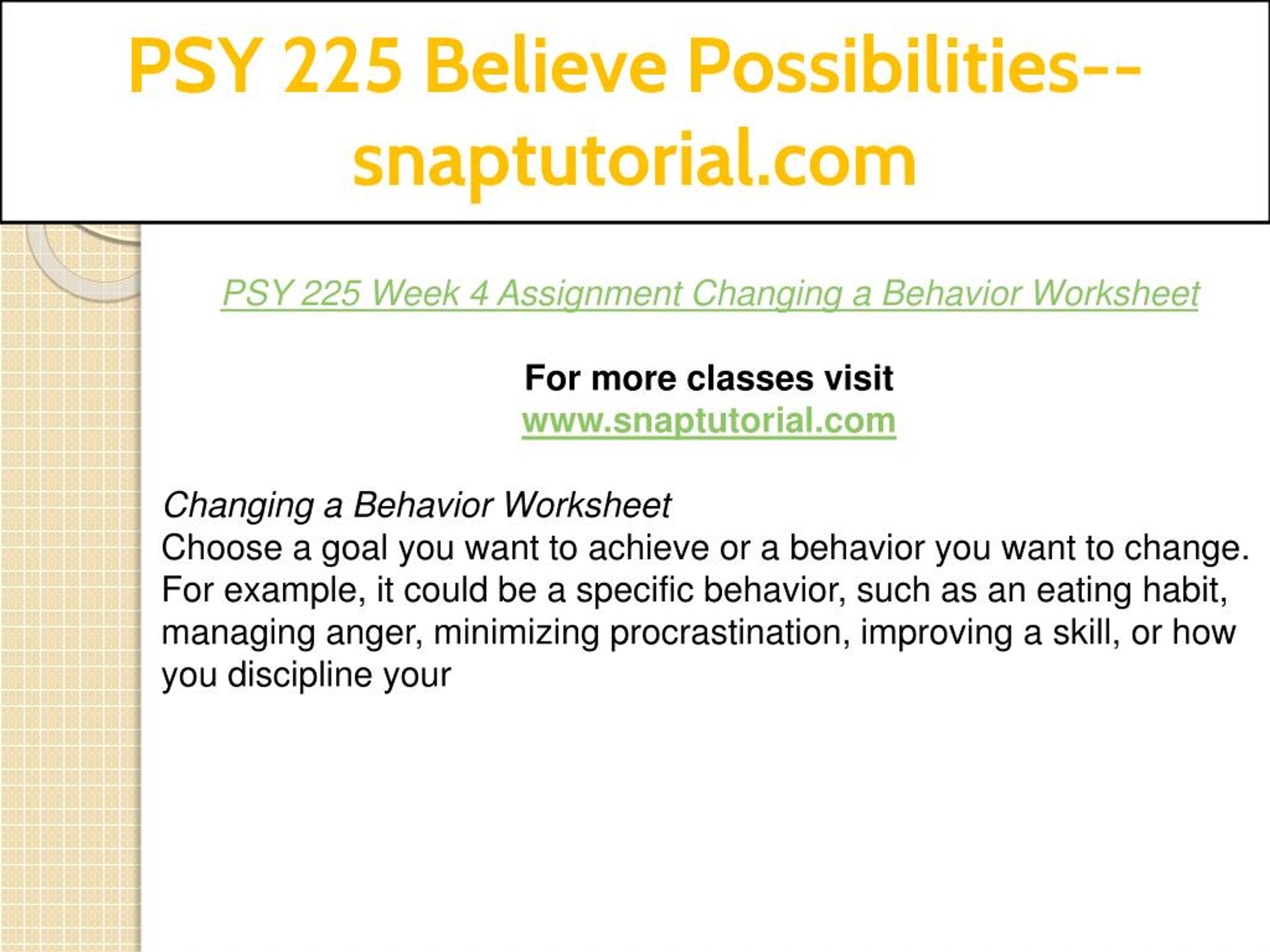 PSY 225 Believe Possibilities--snaptutorial.com

PSY 225 Week 4 Assignment Changing a Behavior Worksheet

For more classes visit
www.snaptutorial.com

Changing a Behavior Worksheet
Choose a goal you want to achieve or a behavior you want to change. For example, it could be a specific behavior, such as an eating habit, managing anger, minimizing procrastination, improving a skill, or how you discipline your